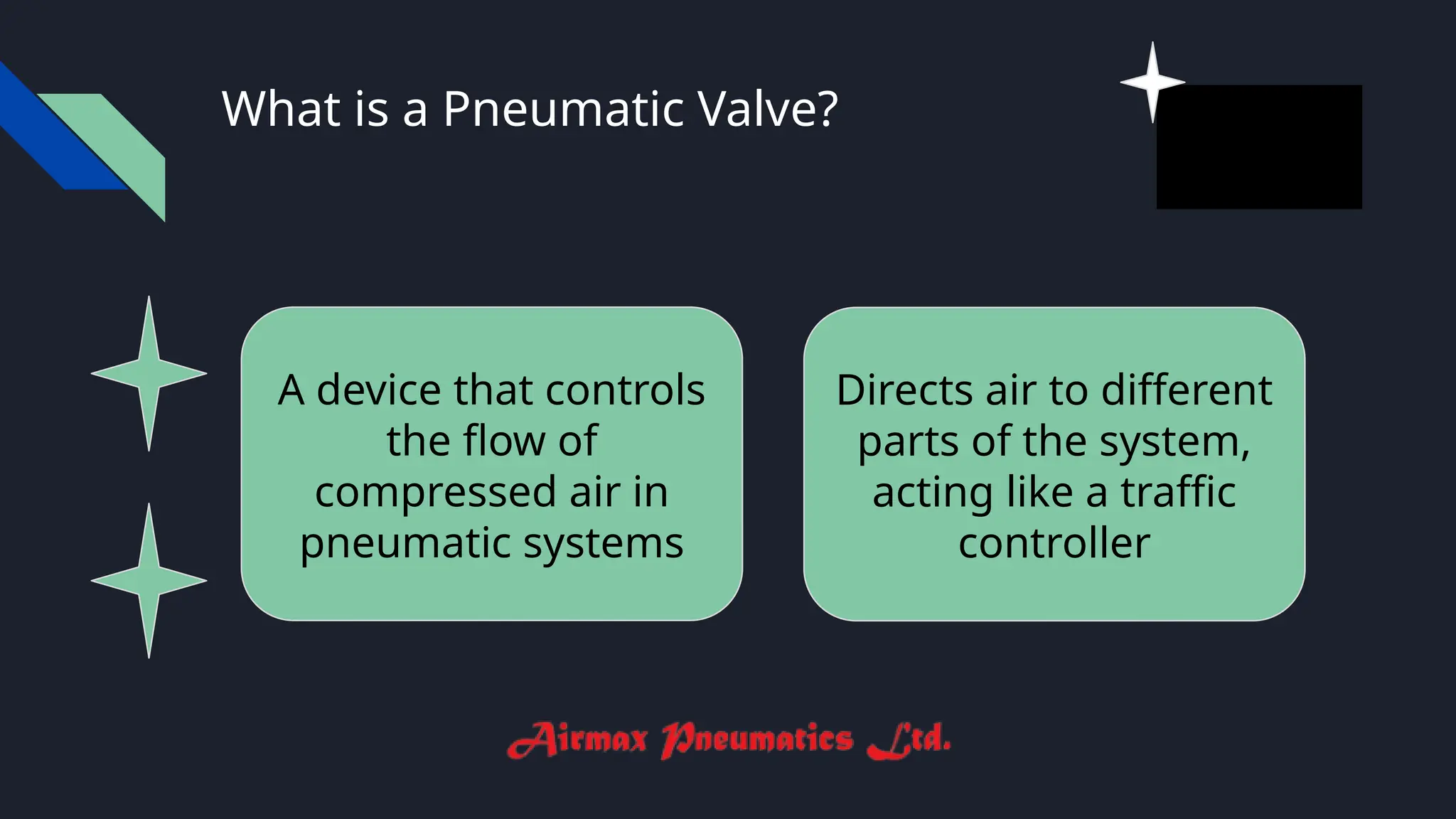 What is a Pneumatic Valve?

A device that controls the flow of compressed air in pneumatic systems

Directs air to different parts of the system, acting like a traffic controller

Airmax Pneumatics Ltd.